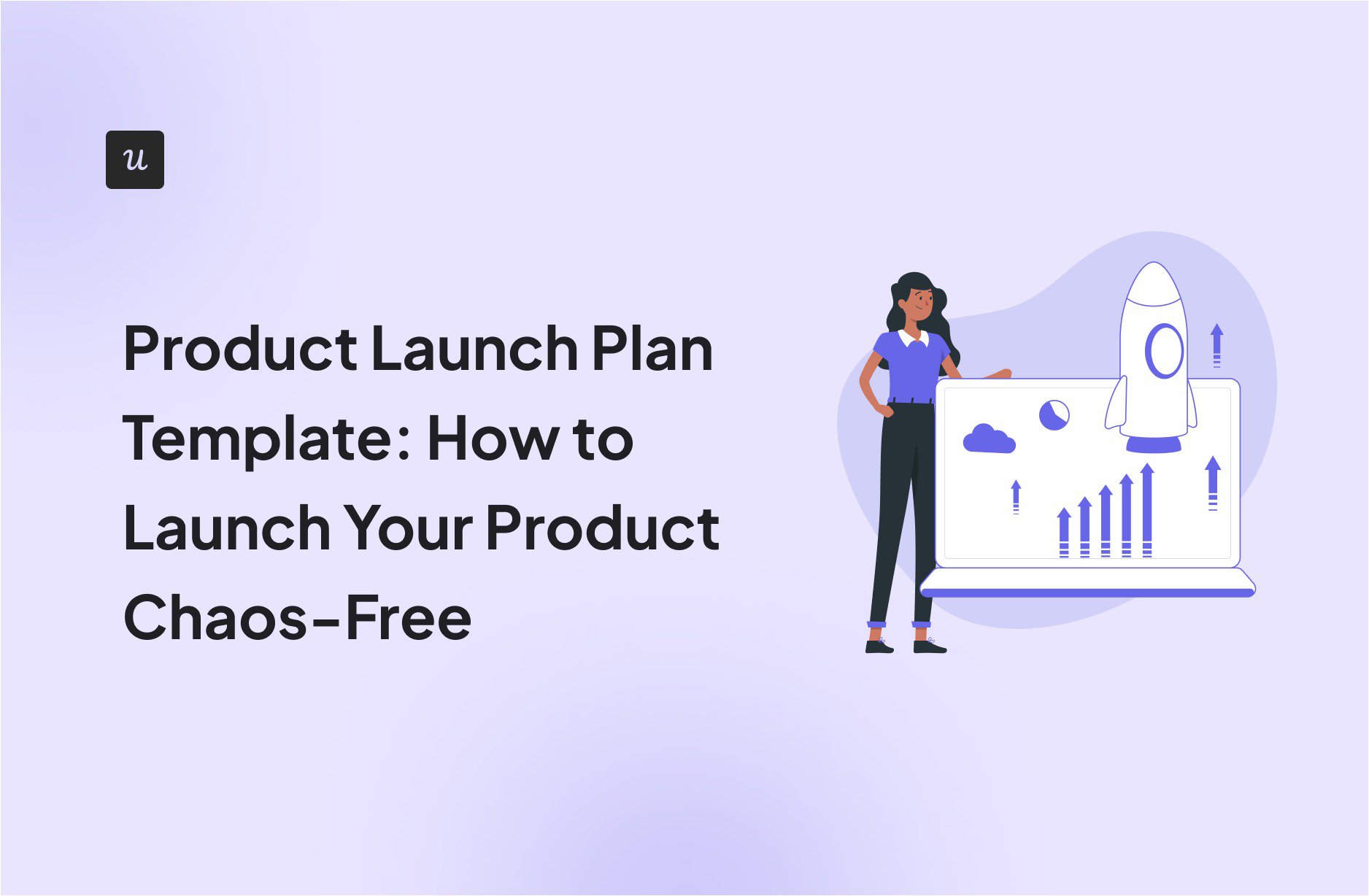 u

Product Launch Plan Template: How to Launch Your Product Chaos-Free